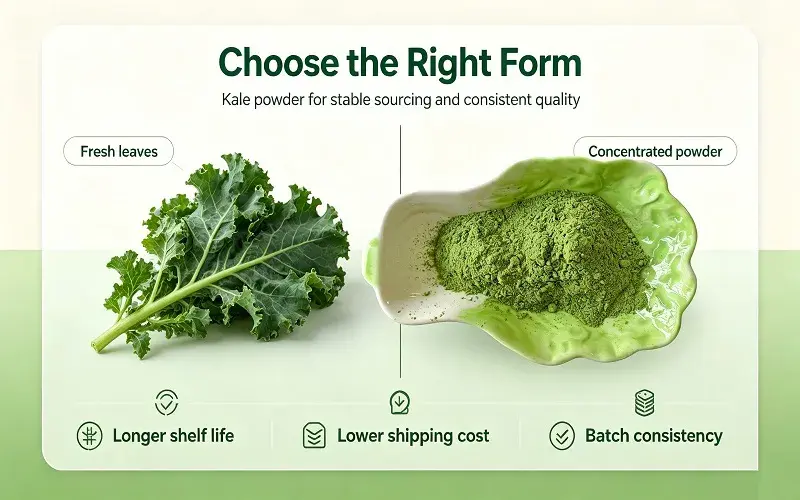 Choose the Right Form

Kale powder for stable sourcing and consistent quality

Fresh leaves

Concentrated powder

Longer shelf life

Lower shipping cost

Batch consistency